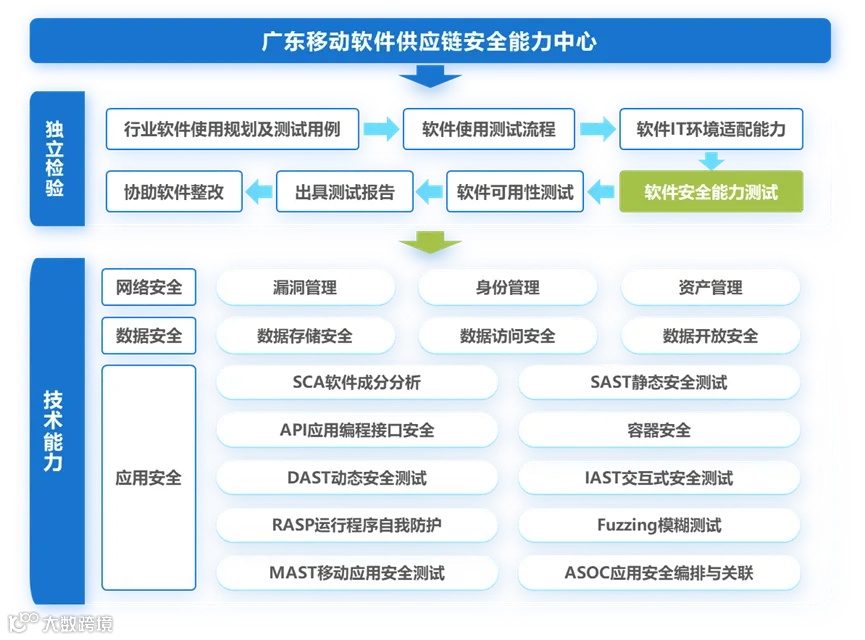 广东移动软件供应链安全能力中心

独立检验

行业软件使用规划及测试用例
软件使用测试流程
软件IT环境适配能力
软件安全能力测试
软件可用性测试
出具测试报告
协助软件整改

技术能力

网络安全
漏洞管理
身份管理
资产管理

数据安全
数据存储安全
数据访问安全
数据开放安全

应用安全
SCA软件成分分析
SAST静态安全测试
API应用编程接口安全
容器安全
DAST动态安全测试
IAST交互式安全测试
RASP运行程序自我防护
Fuzzing模糊测试
MAST移动应用安全测试
ASOC应用安全编排与关联

大数跨境